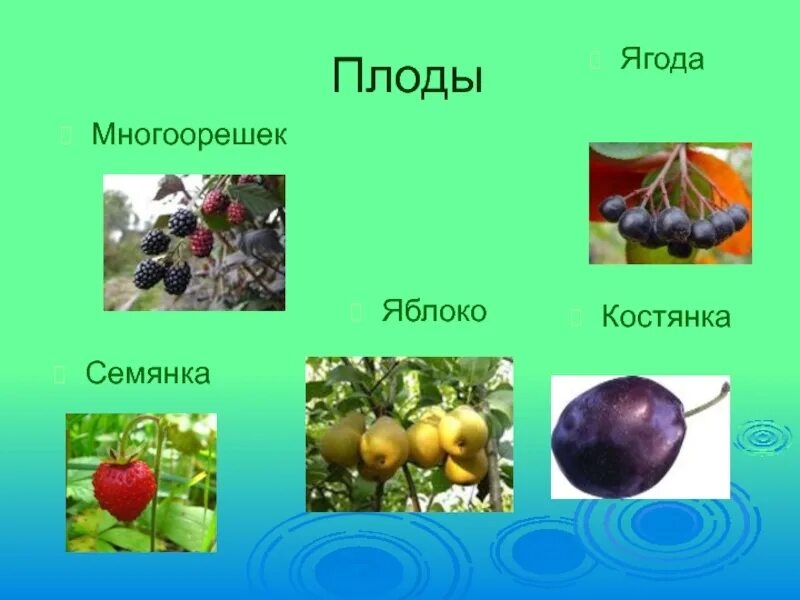 Плоды

Ягода

Многоорешек

Яблоко

Костянка

Семянка